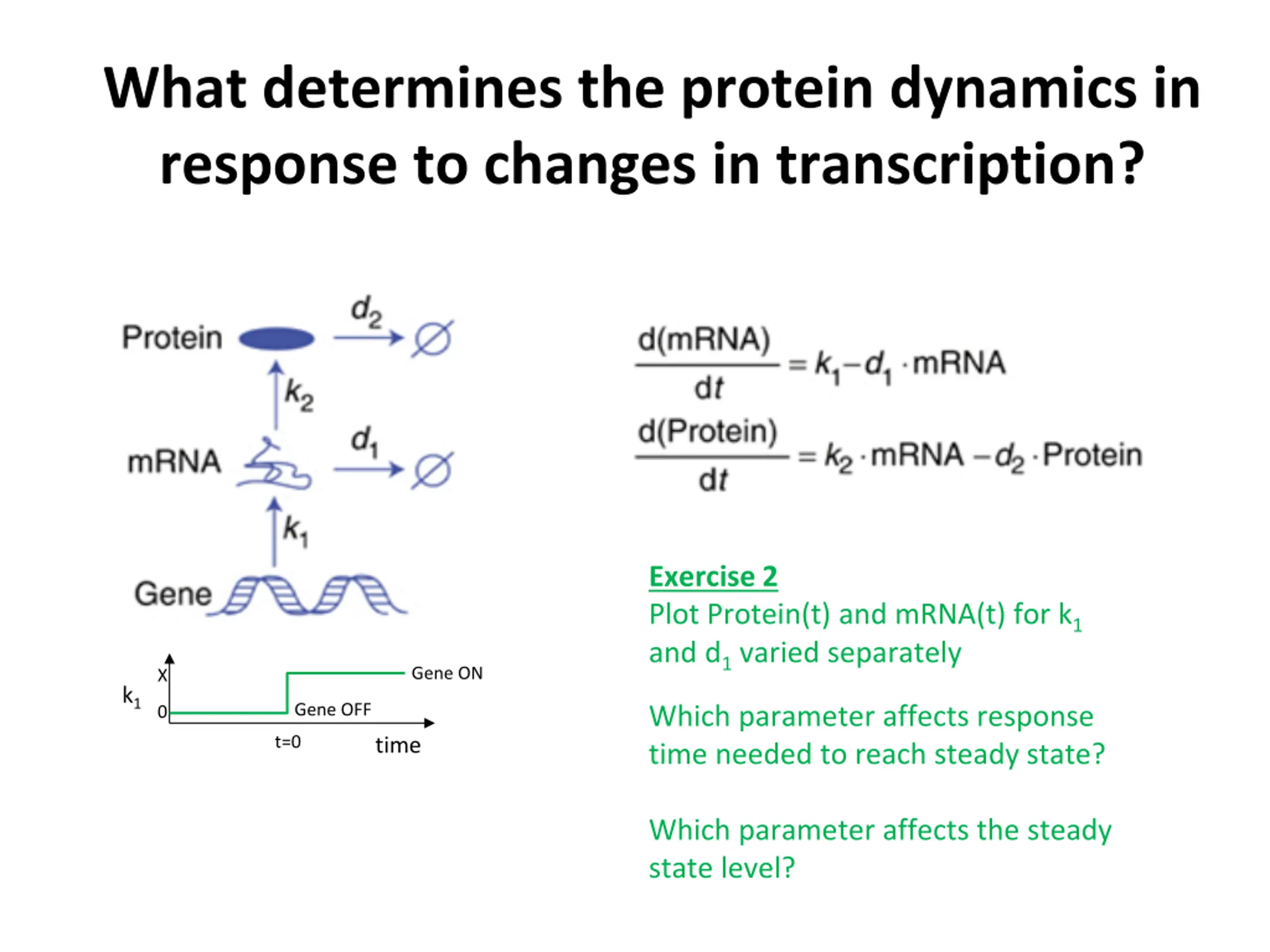 What determines the protein dynamics in response to changes in transcription?

Protein $d_2$ $\varnothing$
$k_2$
mRNA $d_1$ $\varnothing$
$k_1$
Gene

$k_1$ X 0 Gene ON Gene OFF t=0 time

$\frac{d(mRNA)}{dt} = k_1 - d_1 \cdot mRNA$

$\frac{d(Protein)}{dt} = k_2 \cdot mRNA - d_2 \cdot Protein$

Exercise 2
Plot Protein(t) and mRNA(t) for $k_1$ and $d_1$ varied separately

Which parameter affects response time needed to reach steady state?

Which parameter affects the steady state level?